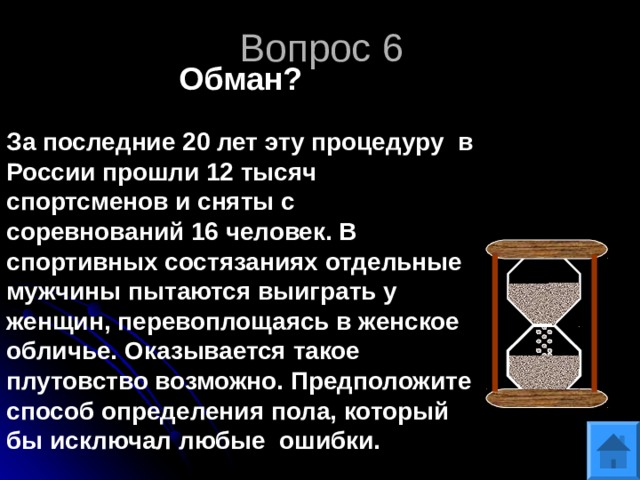 Вопрос 6

Обман?

За последние 20 лет эту процедуру в России прошли 12 тысяч спортсменов и сняты с соревнований 16 человек. В спортивных состязаниях отдельные мужчины пытаются выиграть у женщин, перевоплощаясь в женское обличье. Оказывается такое плутовство возможно. Предположите способ определения пола, который бы исключал любые ошибки.